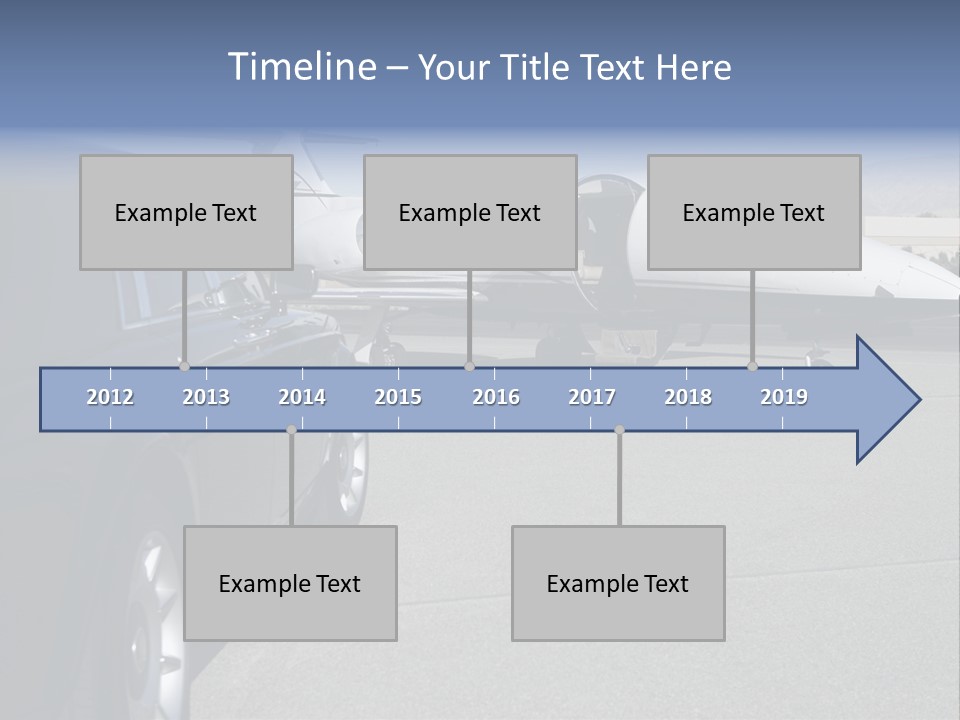 Timeline – Your Title Text Here

Example Text

Example Text

Example Text

2012 2013 2014 2015 2016 2017 2018 2019

Example Text

Example Text